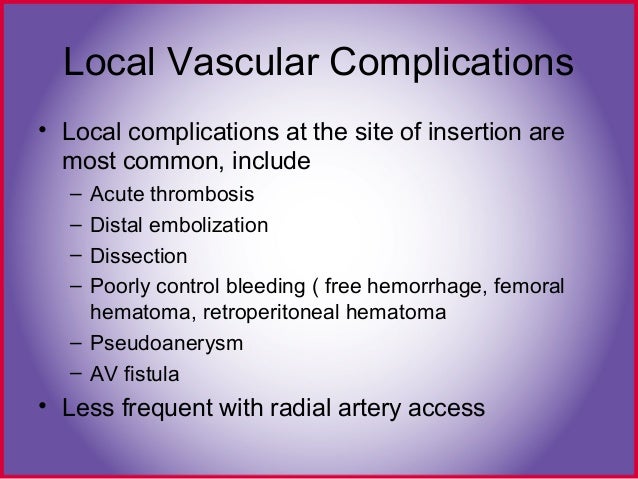 Local Vascular Complications

• Local complications at the site of insertion are most common, include
– Acute thrombosis
– Distal embolization
– Dissection
– Poorly control bleeding ( free hemorrhage, femoral hematoma, retroperitoneal hematoma
– Pseudoanerysm
– AV fistula
• Less frequent with radial artery access